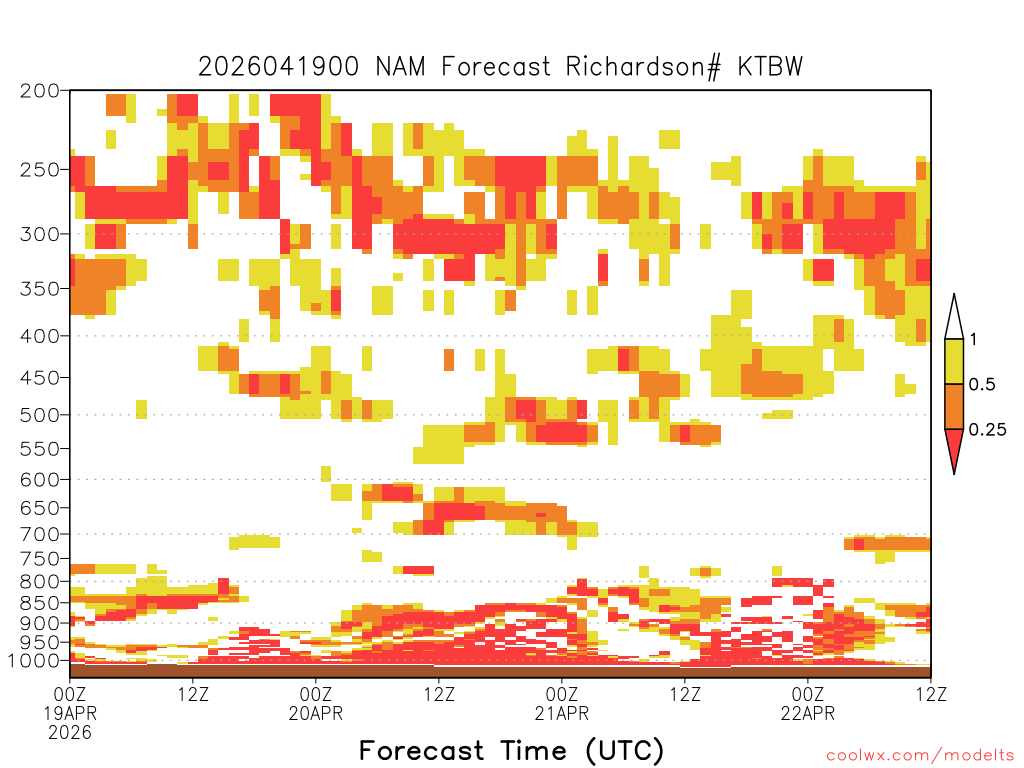 2026041900 NAM Forecast Richardson# KTBW

200
250
300
350
400
450
500
550
600
650
700
750
800
850
900
950
1000

1
0.5
0.25

00Z 19APR 2026
12Z
00Z 20APR
12Z
00Z 21APR
12Z
00Z 22APR
12Z

Forecast Time (UTC)

coolwx.com/modelts